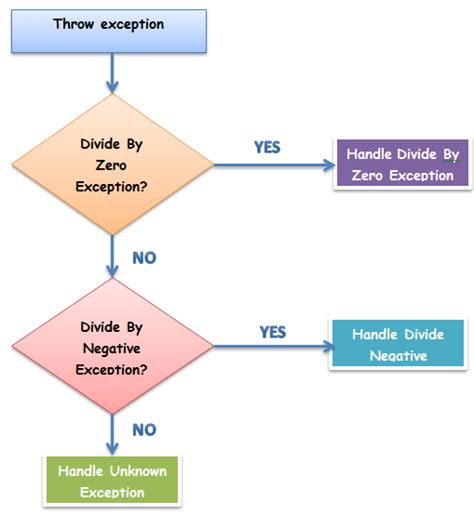 Throw exception

Divide By Zero Exception?

YES

Handle Divide By Zero Exception

NO

Divide By Negative Exception?

YES

Handle Divide Negative

NO

Handle Unknown Exception